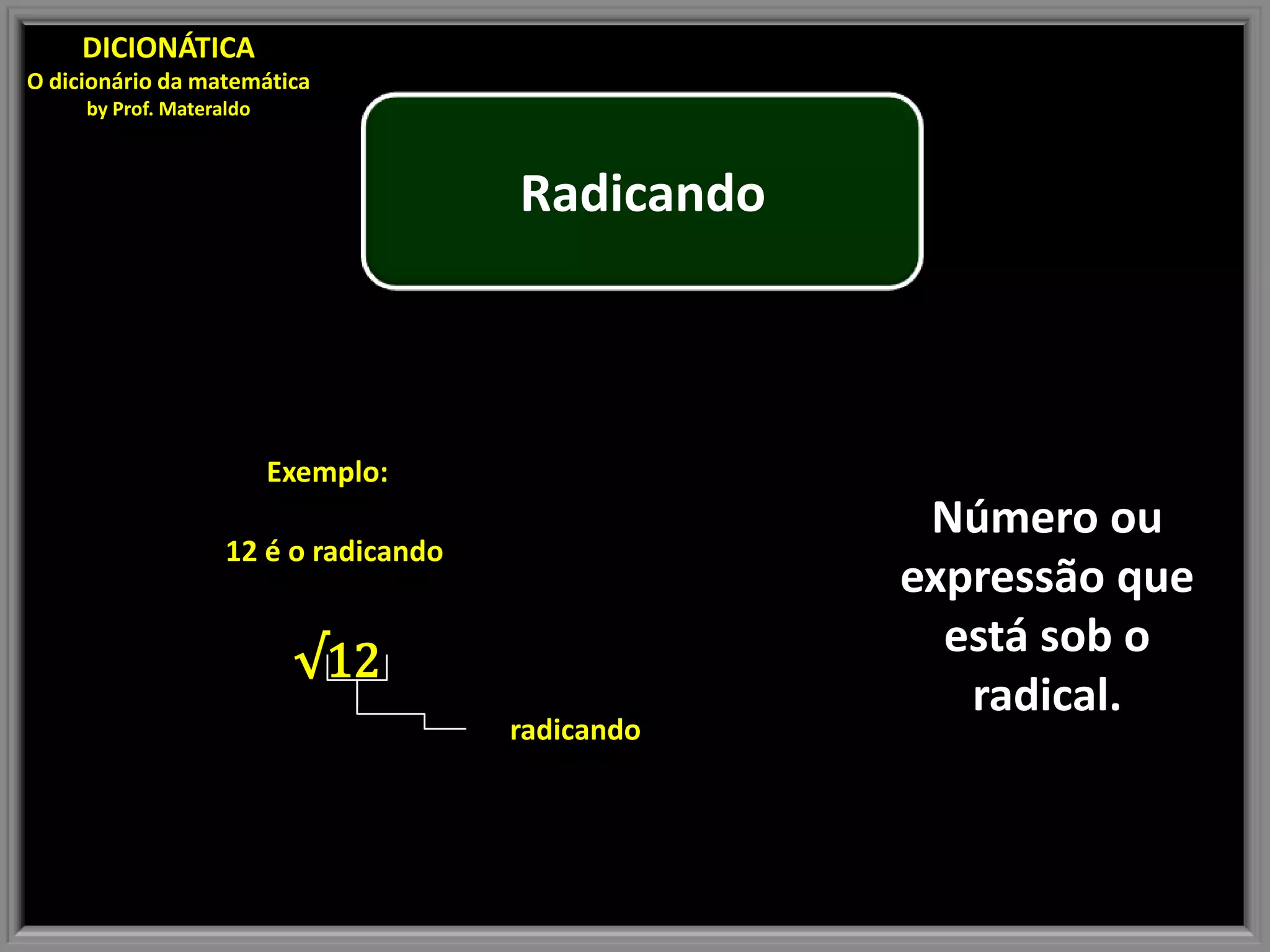 DICIONÁTICA
O dicionário da matemática
by Prof. Materaldo

Radicando

Exemplo:

12 é o radicando

$\sqrt{12}$

radicando

Número ou expressão que está sob o radical.